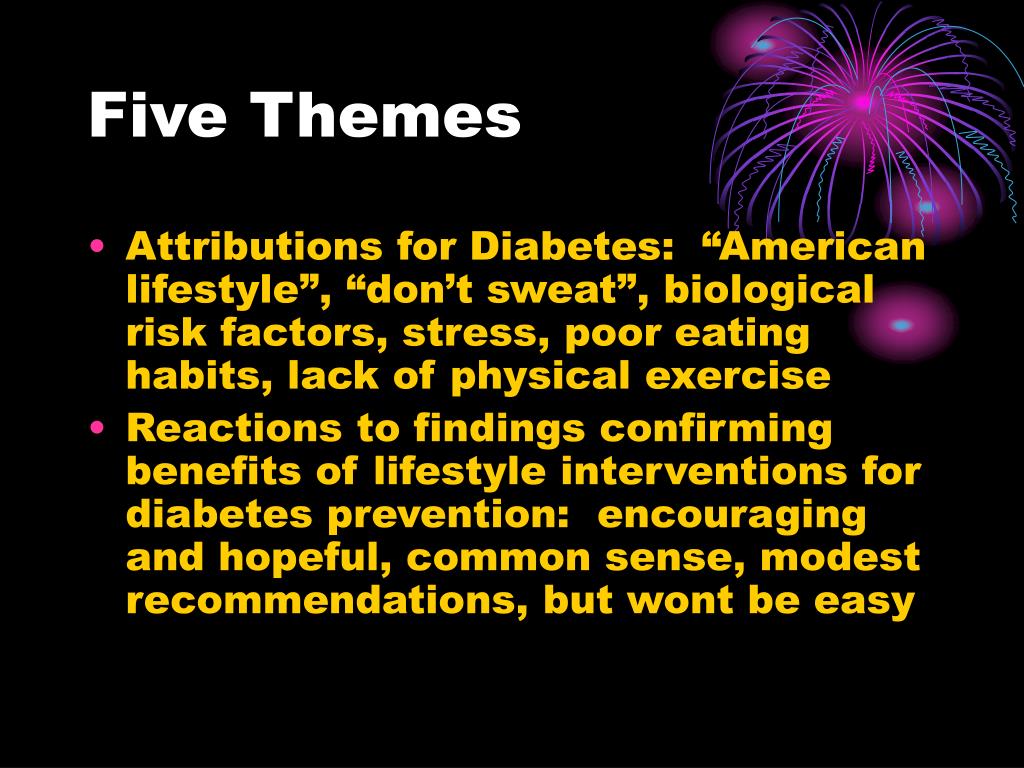 Five Themes

• Attributions for Diabetes: “American lifestyle”, “don’t sweat”, biological risk factors, stress, poor eating habits, lack of physical exercise

• Reactions to findings confirming benefits of lifestyle interventions for diabetes prevention: encouraging and hopeful, common sense, modest recommendations, but wont be easy